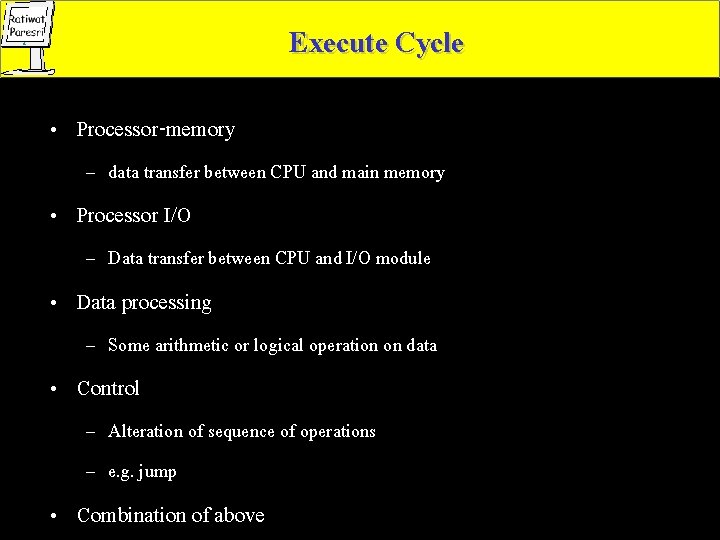 Ratiwat Paresri

Execute Cycle

• Processor-memory
– data transfer between CPU and main memory
• Processor I/O
– Data transfer between CPU and I/O module
• Data processing
– Some arithmetic or logical operation on data
• Control
– Alteration of sequence of operations
– e.g. jump
• Combination of above